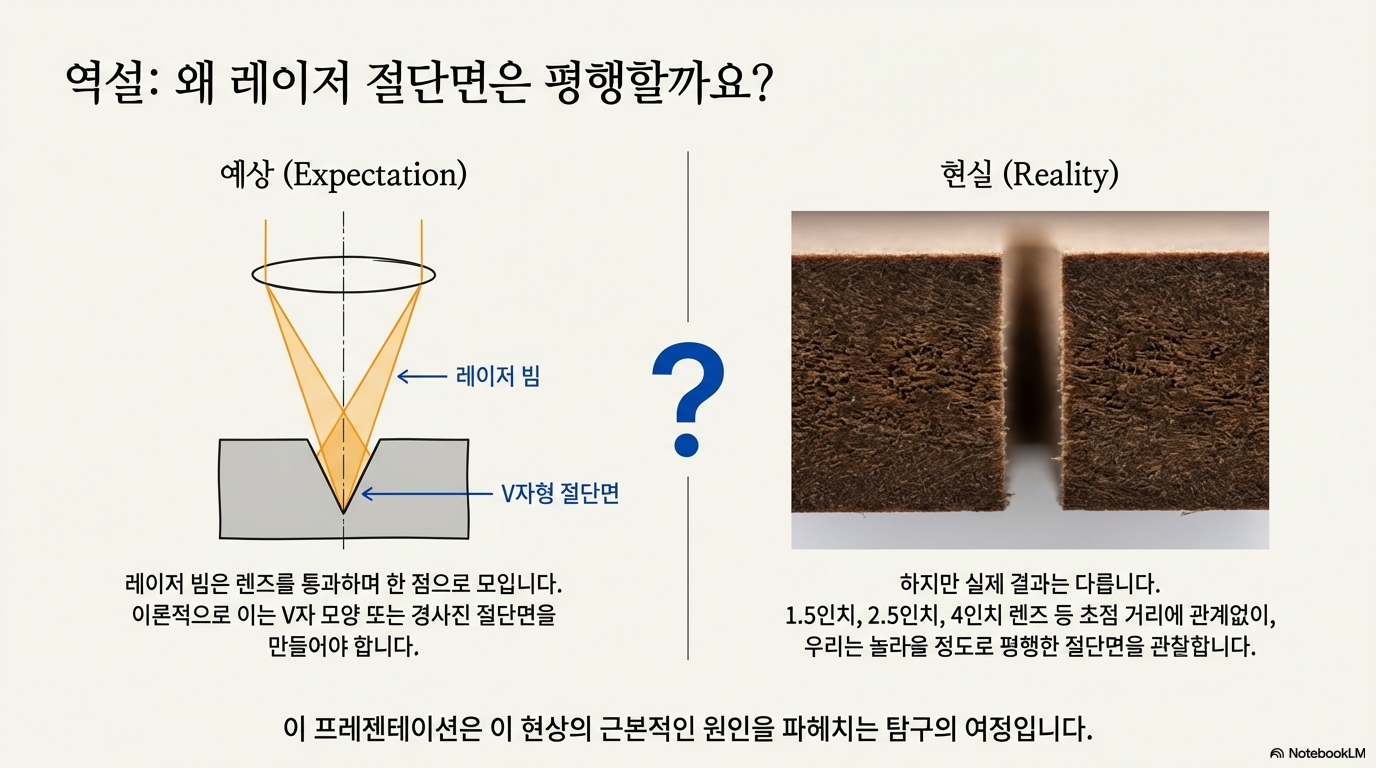 역설: 왜 레이저 절단면은 평행할까요?

예상 (Expectation)

레이저 빔

V자형 절단면

레이저 빔은 렌즈를 통과하며 한 점으로 모입니다. 이론적으로 이는 V자 모양 또는 경사진 절단면을 만들어야 합니다.

?

현실 (Reality)

하지만 실제 결과는 다릅니다. 1.5인치, 2.5인치, 4인치 렌즈 등 초점 거리에 관계없이, 우리는 놀라울 정도로 평행한 절단면을 관찰합니다.

이 프레젠테이션은 이 현상의 근본적인 원인을 파헤치는 탐구의 여정입니다.

NotebookLM